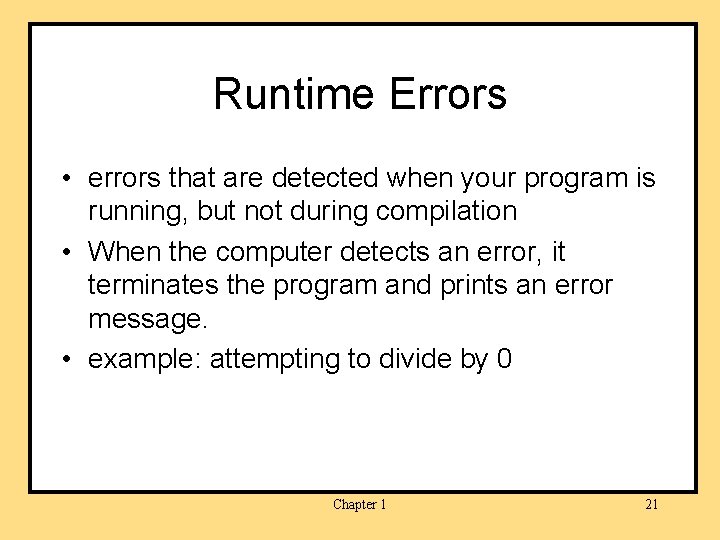 Runtime Errors

• errors that are detected when your program is running, but not during compilation

• When the computer detects an error, it terminates the program and prints an error message.

• example: attempting to divide by 0

Chapter 1

21